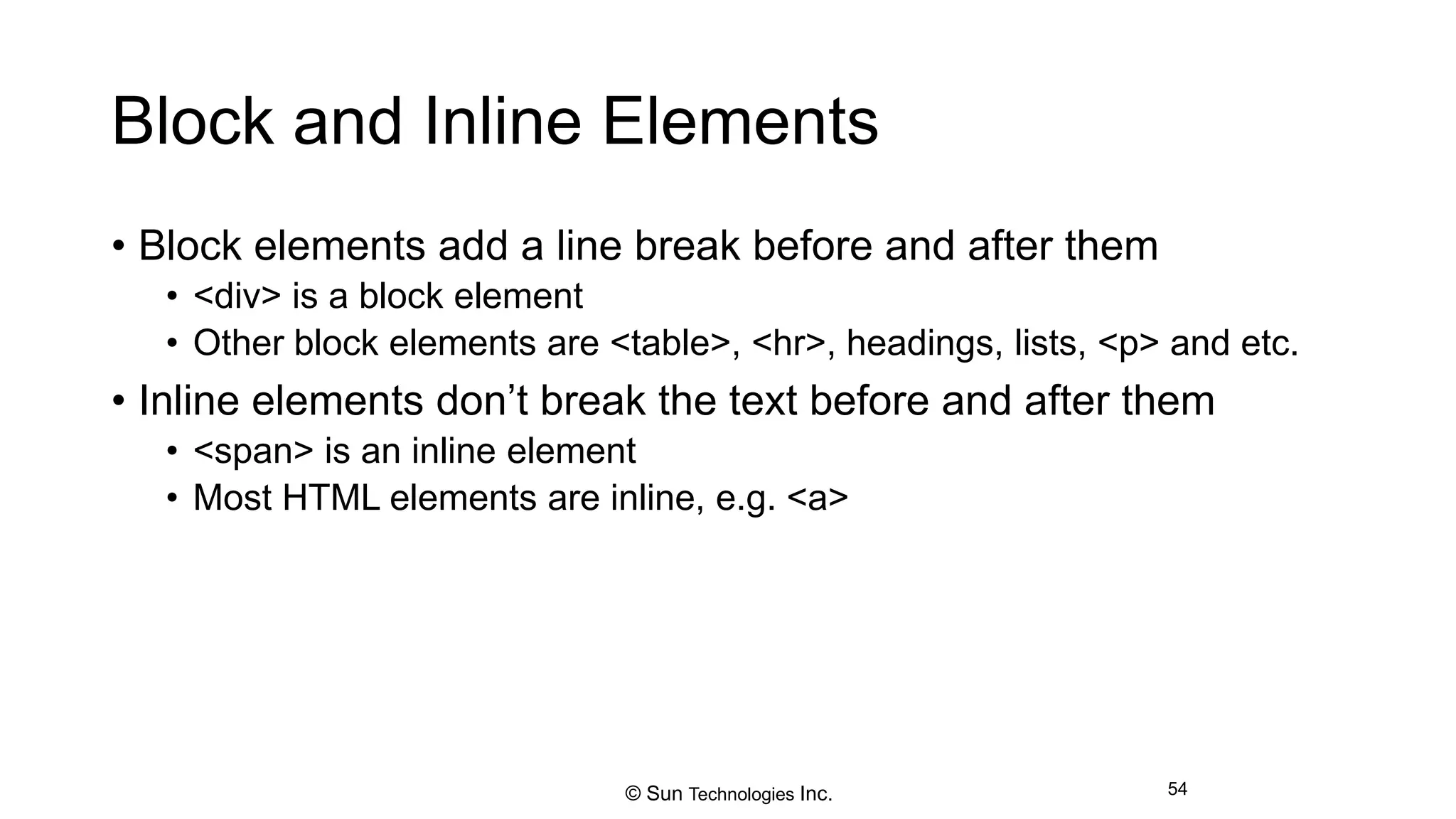 Block and Inline Elements

• Block elements add a line break before and after them
  • <div> is a block element
  • Other block elements are <table>, <hr>, headings, lists, <p> and etc.
• Inline elements don’t break the text before and after them
  • <span> is an inline element
  • Most HTML elements are inline, e.g. <a>

© Sun Technologies Inc.

54